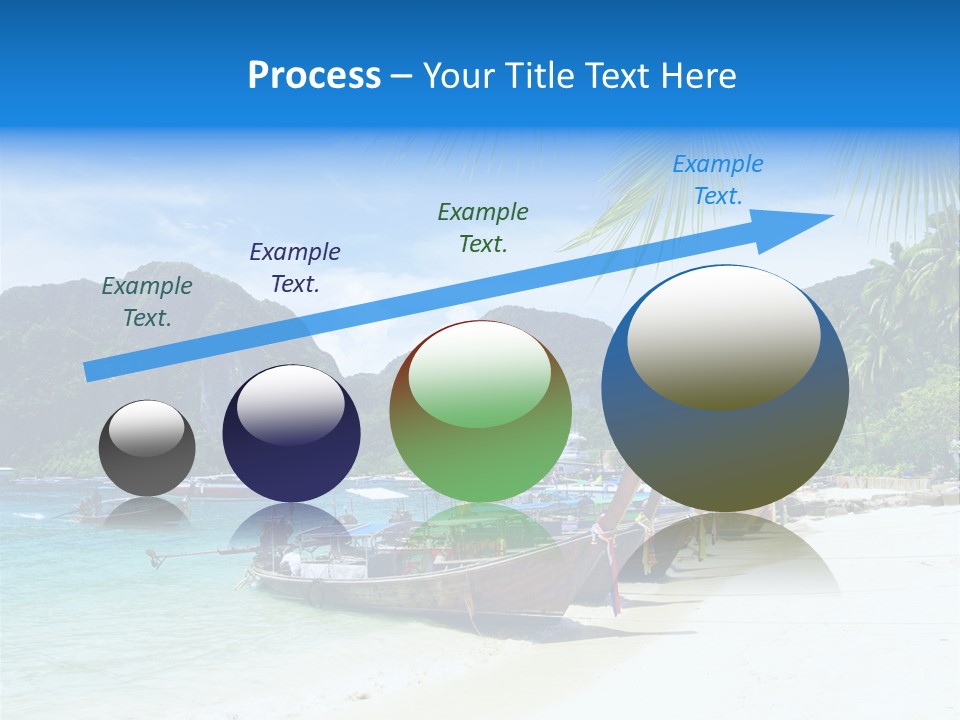 Process – Your Title Text Here

Example Text.

Example Text.

Example Text.

Example Text.